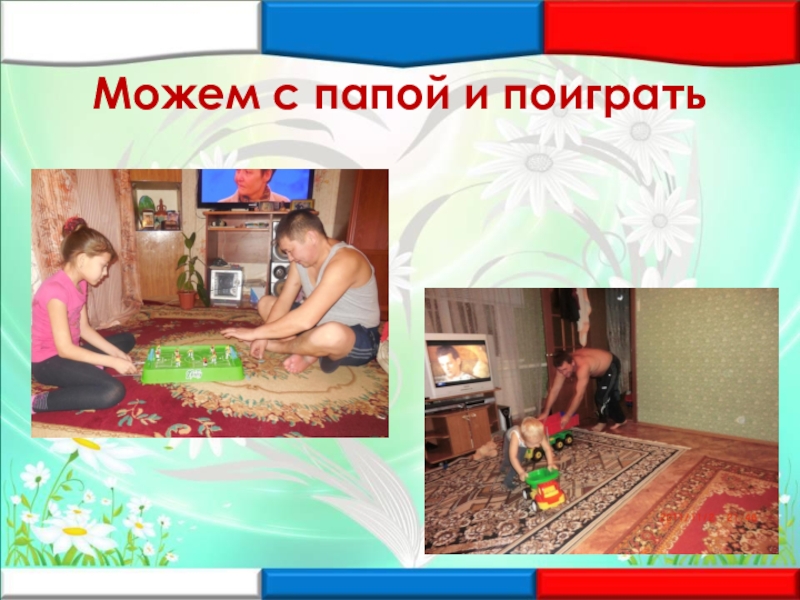 Можем с папой и поиграть